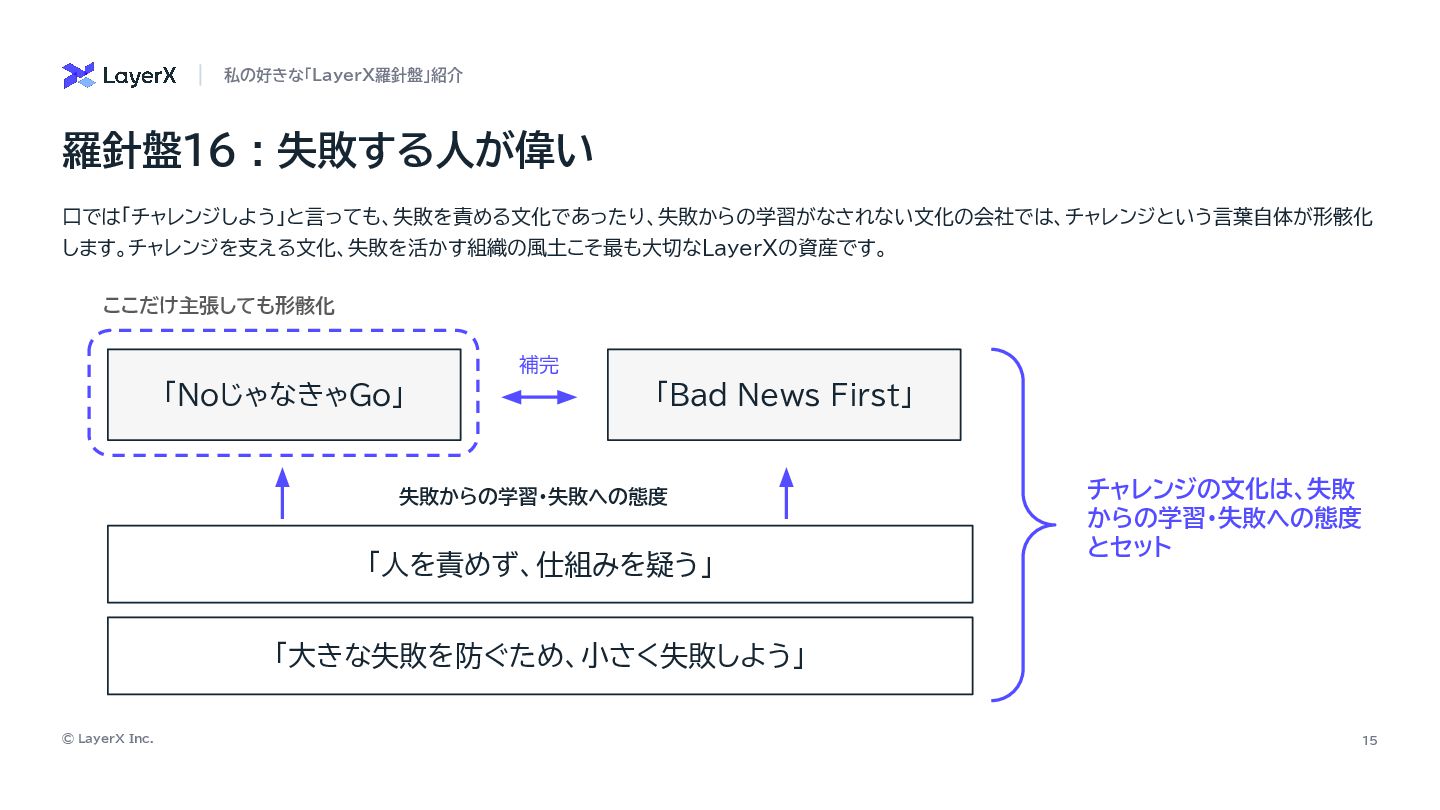 LayerX | 私の好きな「LayerX羅針盤」紹介

羅針盤16：失敗する人が偉い

口では「チャレンジしよう」と言っても、失敗を責める文化であったり、失敗からの学習がなされない文化の会社では、チャレンジという言葉自体が形骸化します。チャレンジを支える文化、失敗を活かす組織の風土こそ最も大切なLayerXの資産です。

ここだけ主張しても形骸化

「NoじゃなきゃGo」

補完

「Bad News First」

失敗からの学習・失敗への態度

「人を責めず、仕組みを疑う」

「大きな失敗を防ぐため、小さく失敗しよう」

チャレンジの文化は、失敗からの学習・失敗への態度とセット

© LayerX Inc.

15